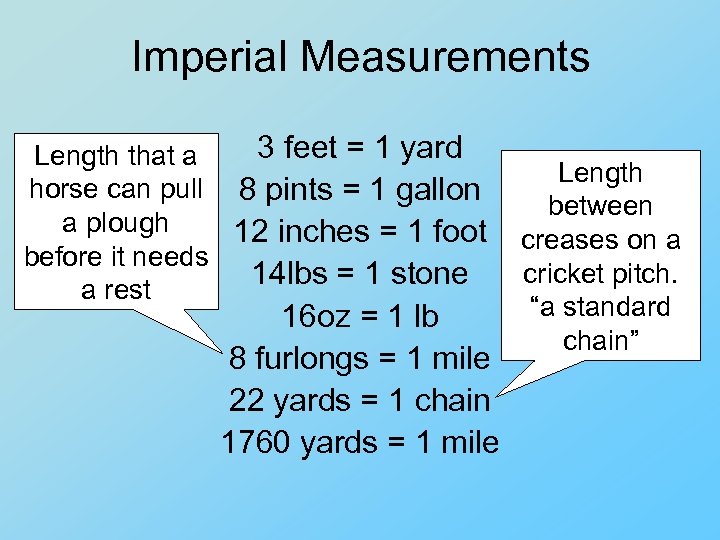 Imperial Measurements

Length that a horse can pull a plough before it needs a rest

3 feet = 1 yard
8 pints = 1 gallon
12 inches = 1 foot
14lbs = 1 stone
16oz = 1 lb
8 furlongs = 1 mile
22 yards = 1 chain
1760 yards = 1 mile

Length between creases on a cricket pitch. “a standard chain”